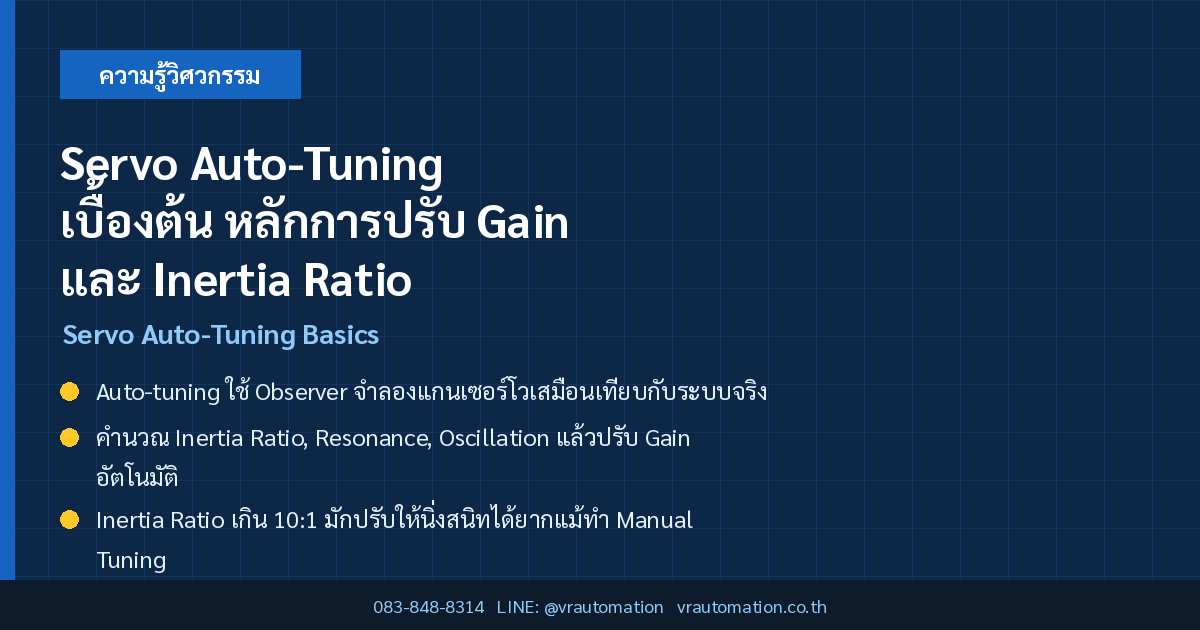 ความรู้วิศวกรรม

Servo Auto-Tuning เบื้องต้น หลักการปรับ Gain และ Inertia Ratio

Servo Auto-Tuning Basics

Auto-tuning ใช้ Observer จำลองแกนเซอร์โวเสมือนเทียบกับระบบจริง

คำนวณ Inertia Ratio, Resonance, Oscillation แล้วปรับ Gain อัตโนมัติ

Inertia Ratio เกิน 10:1 มักปรับให้นิ่งสนิทได้ยากแม้ทำ Manual Tuning

083-848-8314 LINE: @vrautomation vrautomation.co.th